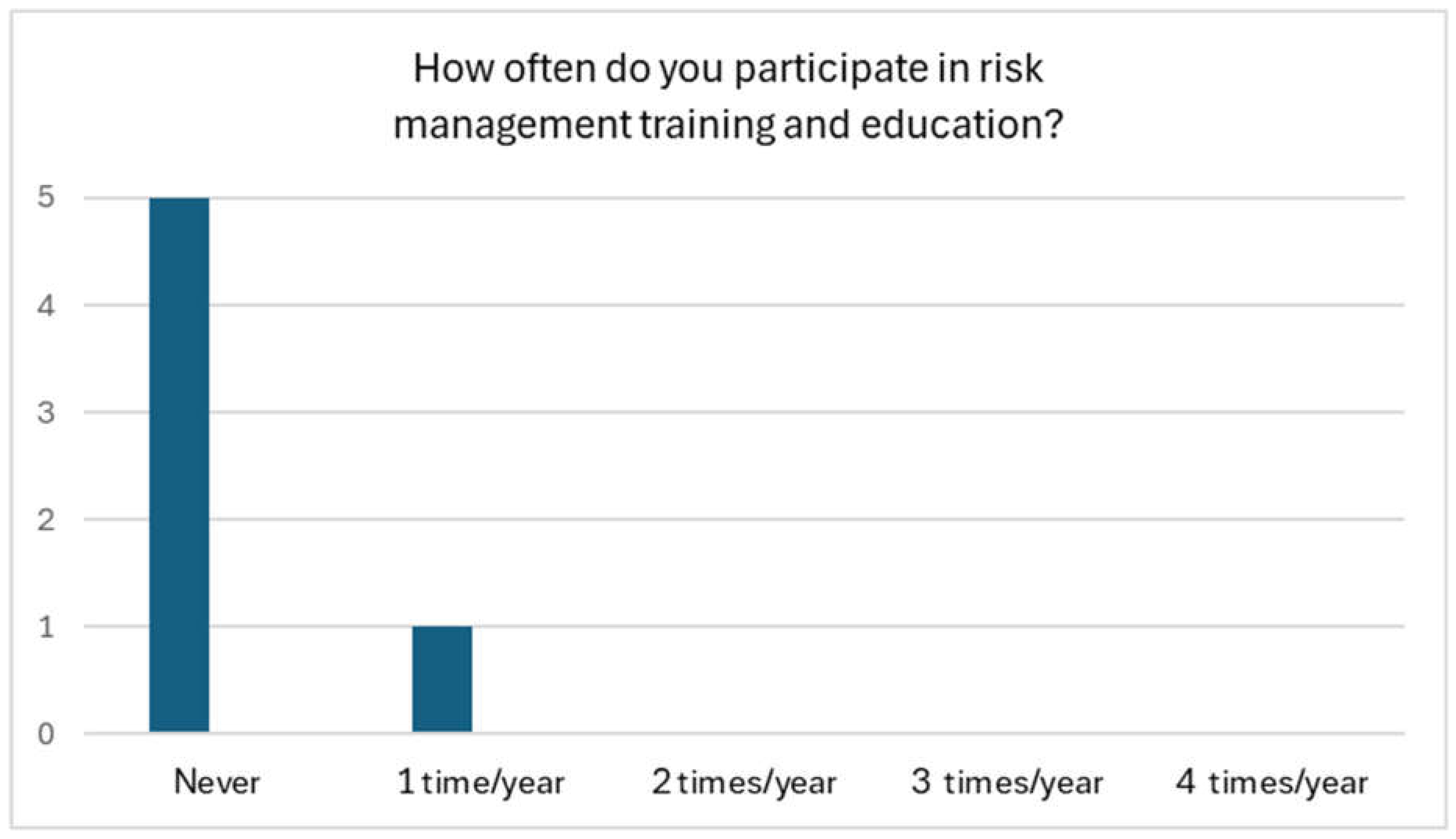 How often do you participate in risk management training and education?

5
4
3
2
1
0

Never
1 time/year
2 times/year
3 times/year
4 times/year